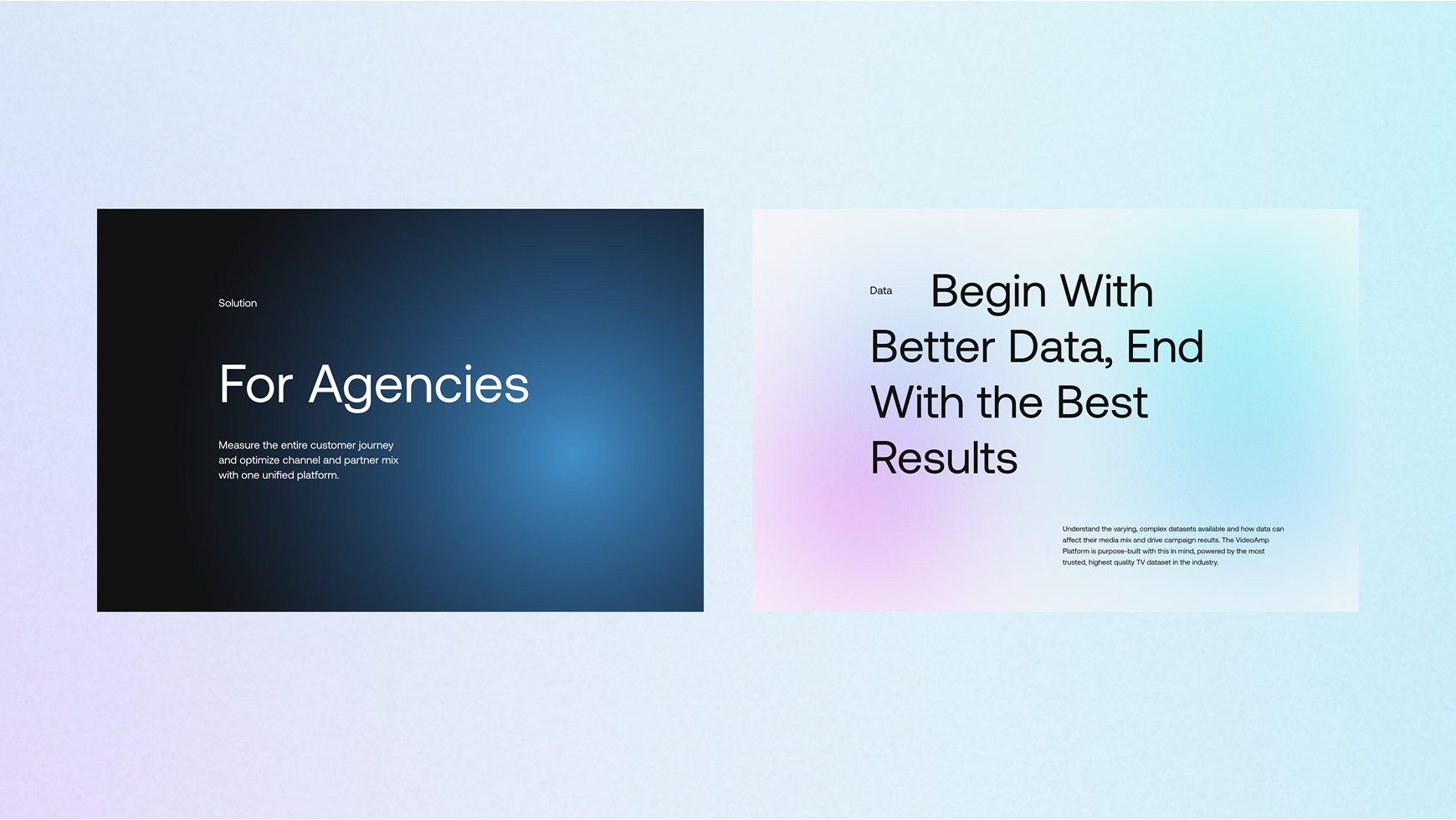 Solution

For Agencies

Measure the entire customer journey and optimize channel and partner mix with one unified platform.

Data

Begin With Better Data, End With the Best Results

Understand the varying, complex datasets available and how data can affect their media mix and drive campaign results. The VideoAmp Platform is purpose-built with this in mind, powered by the most trusted, highest quality TV dataset in the industry.